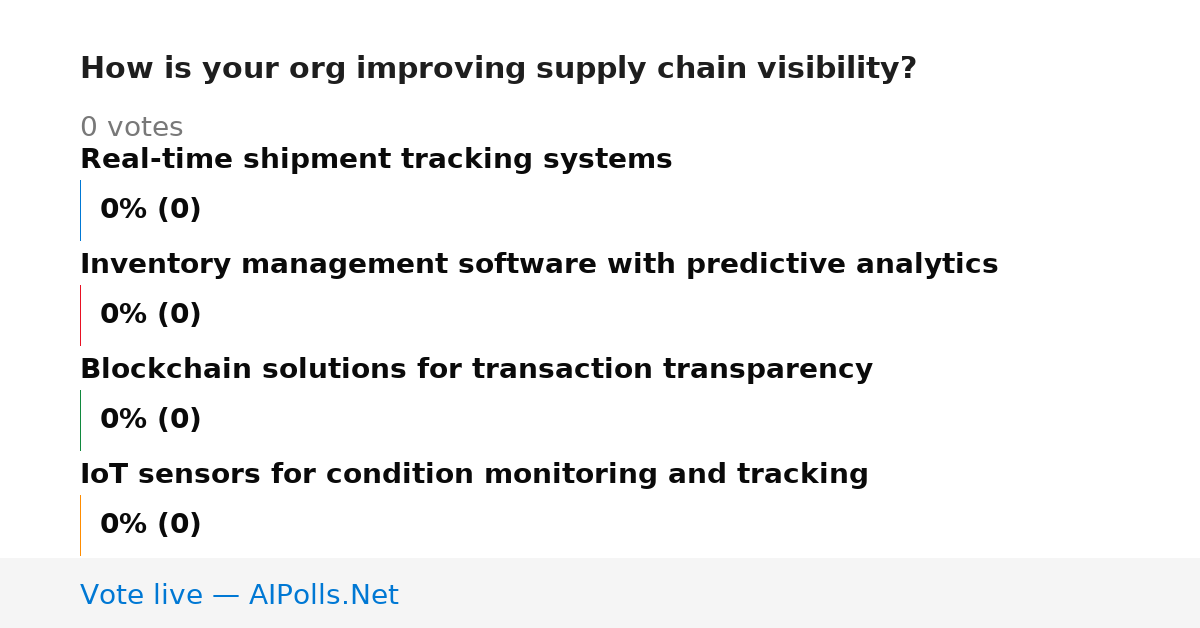 How is your org improving supply chain visibility?

0 votes

Real-time shipment tracking systems

0% (0)

Inventory management software with predictive analytics

0% (0)

Blockchain solutions for transaction transparency

0% (0)

IoT sensors for condition monitoring and tracking

0% (0)

Vote live — AIPolls.Net